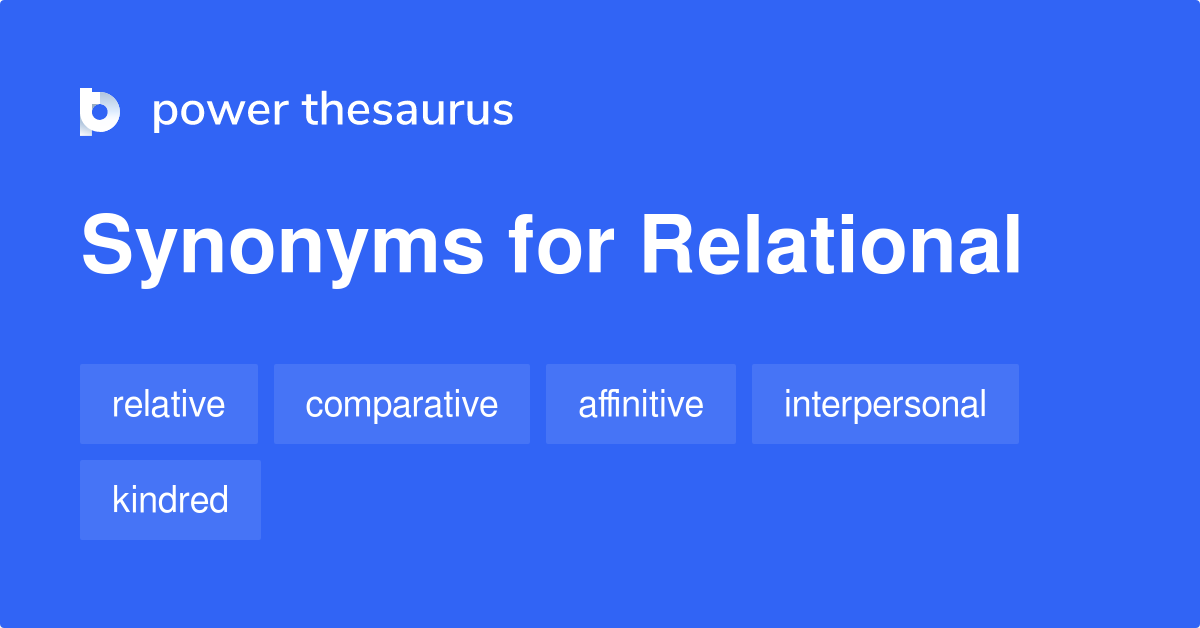 power thesaurus

Synonyms for Relational

relative
comparative
affinitive
interpersonal
kindred